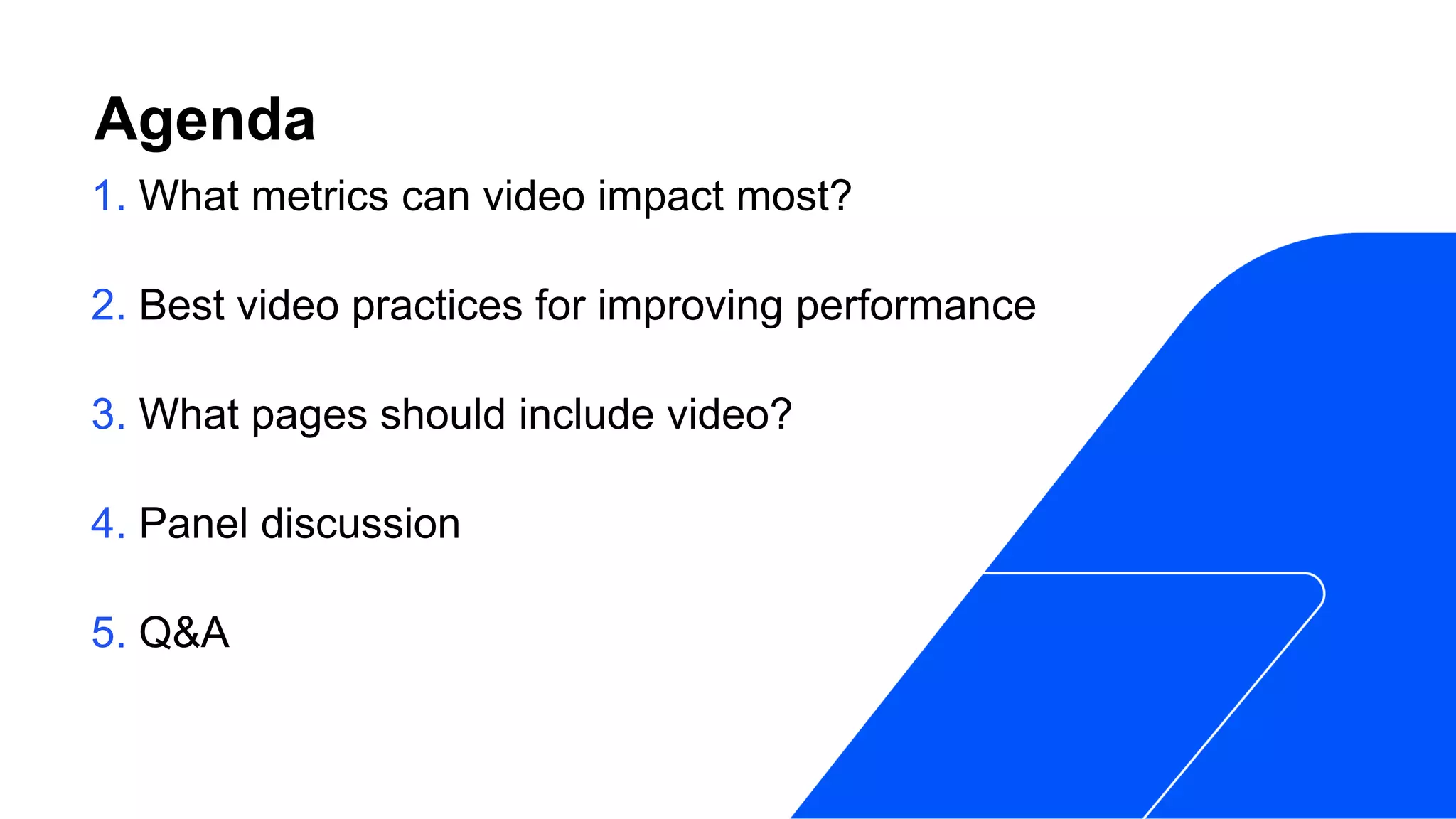 Agenda

1. What metrics can video impact most?

2. Best video practices for improving performance

3. What pages should include video?

4. Panel discussion

5. Q&A